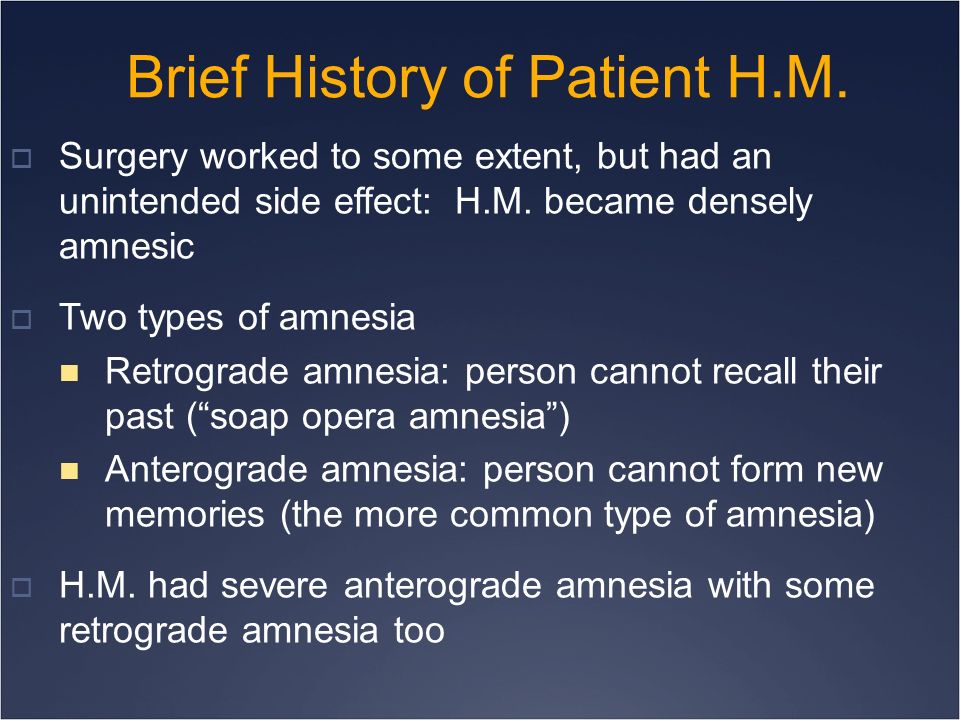 Brief History of Patient H.M.

Surgery worked to some extent, but had an unintended side effect: H.M. became densely amnesic

Two types of amnesia

Retrograde amnesia: person cannot recall their past (“soap opera amnesia”)

Anterograde amnesia: person cannot form new memories (the more common type of amnesia)

H.M. had severe anterograde amnesia with some retrograde amnesia too